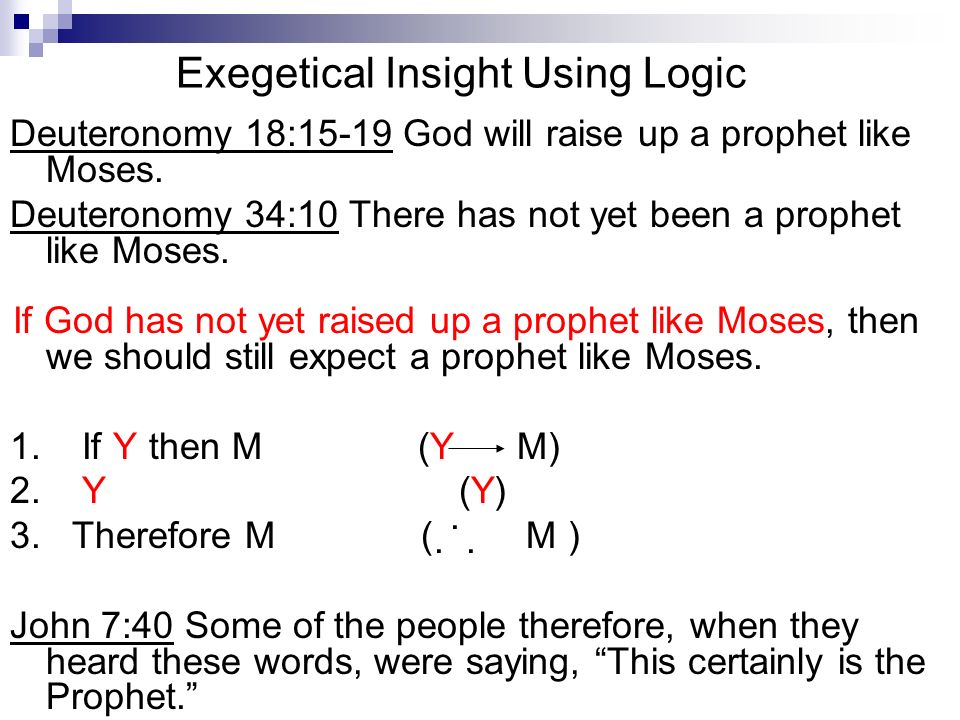 Exegetical Insight Using Logic

Deuteronomy 18:15-19 God will raise up a prophet like Moses.

Deuteronomy 34:10 There has not yet been a prophet like Moses.

If God has not yet raised up a prophet like Moses, then we should still expect a prophet like Moses.

1. If Y then M ($Y \rightarrow M$)
2. Y (Y)
3. Therefore M ($\therefore$ M )

John 7:40 Some of the people therefore, when they heard these words, were saying, “This certainly is the Prophet.”